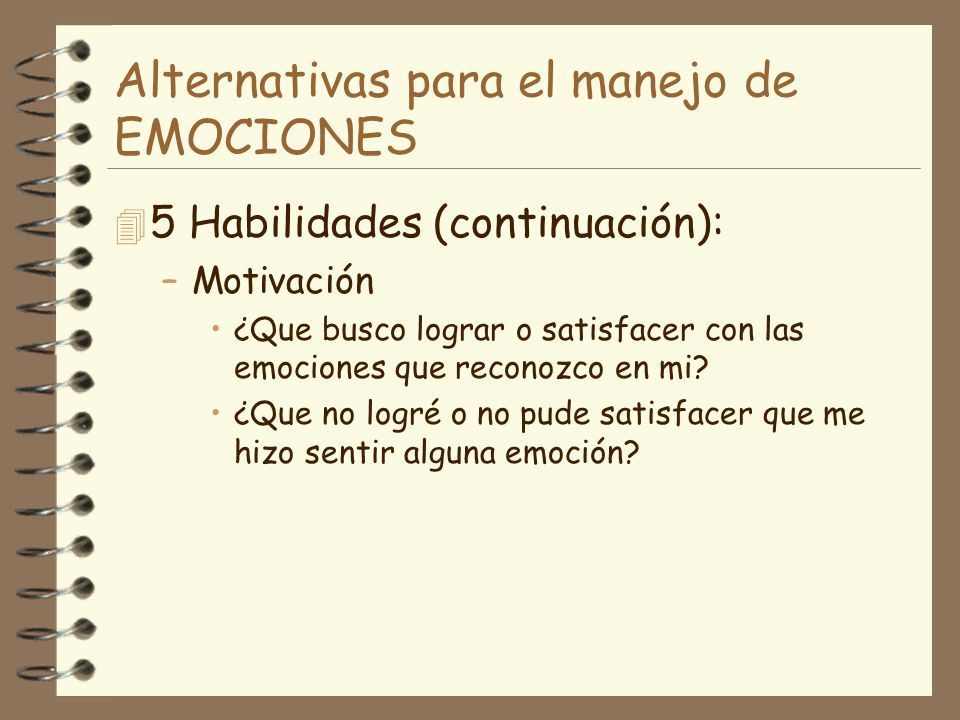 Alternativas para el manejo de EMOCIONES

5 Habilidades (continuación):

– Motivación

• ¿Que busco lograr o satisfacer con las emociones que reconozco en mi?

• ¿Que no logré o no pude satisfacer que me hizo sentir alguna emoción?